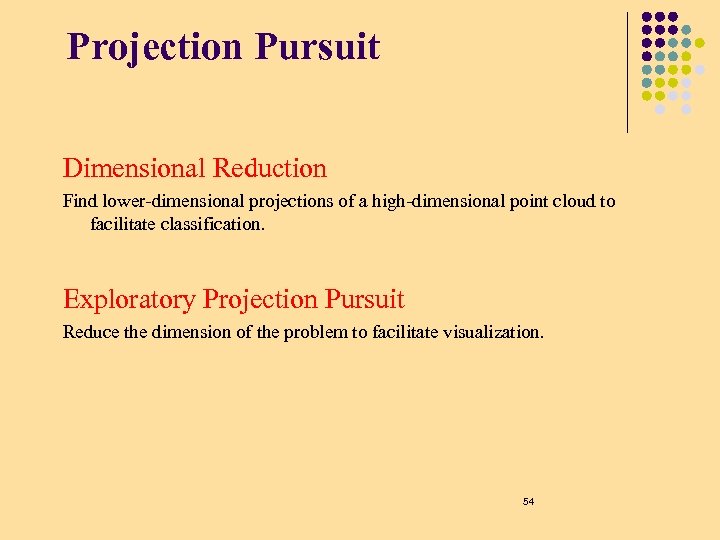 Projection Pursuit

Dimensional Reduction

Find lower-dimensional projections of a high-dimensional point cloud to facilitate classification.

Exploratory Projection Pursuit

Reduce the dimension of the problem to facilitate visualization.

54